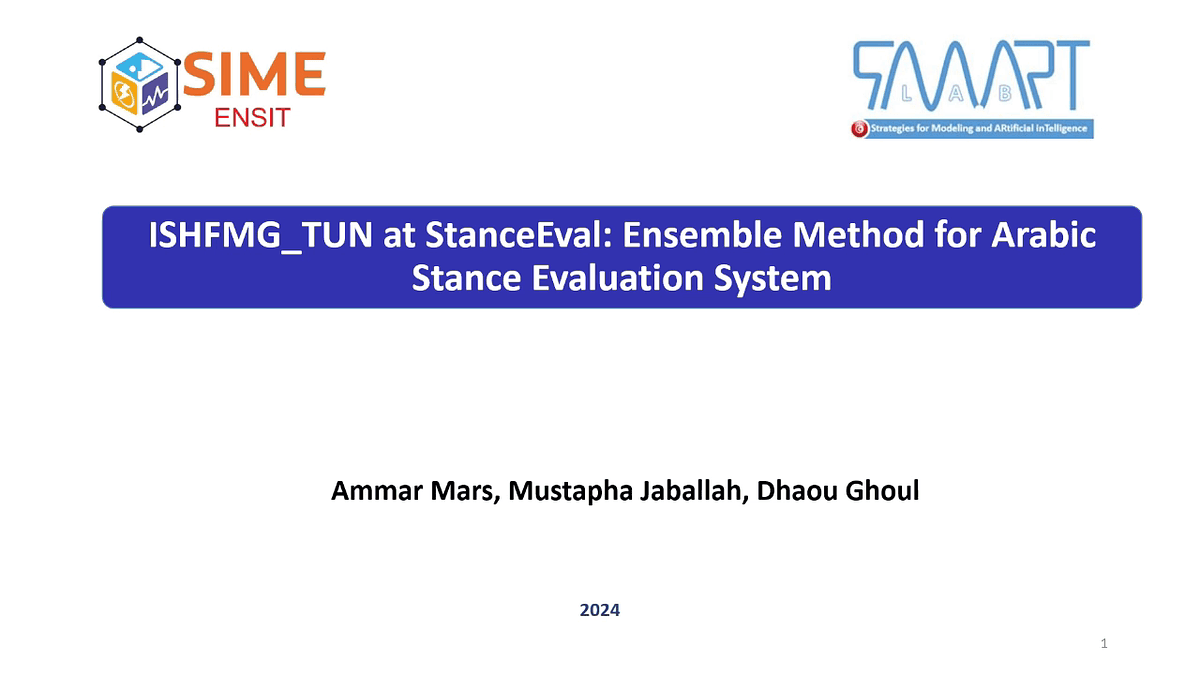 SIME
ENSIT

SMART
L A B
Strategies for Modeling and ARtificial inTelligence

ISHFMG_TUN at StanceEval: Ensemble Method for Arabic Stance Evaluation System

Ammar Mars, Mustapha Jaballah, Dhaou Ghoul

2024

1